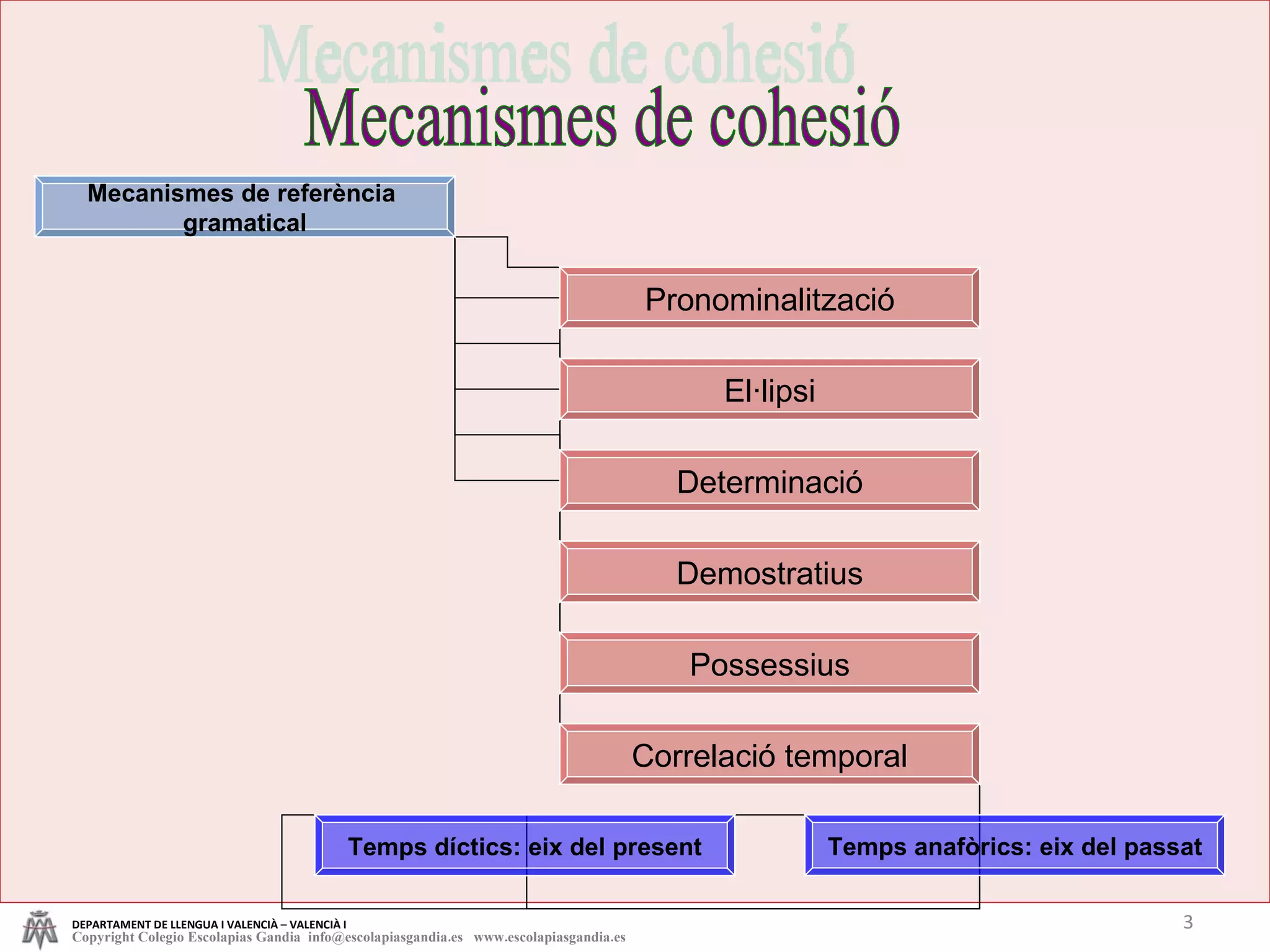 Mecanismes de cohesió

Mecanismes de cohesió

Mecanismes de referència gramatical

Pronominalització

El·lipsi

Determinació

Demostratius

Possessius

Correlació temporal

Temps díctics: eix del present

Temps anafòrics: eix del passat

DEPARTAMENT DE LLENGUA I VALENCIÀ – VALENCIÀ I
Copyright Colegio Escolapias Gandia info@escolapiasgandia.es www.escolapiasgandia.es

3